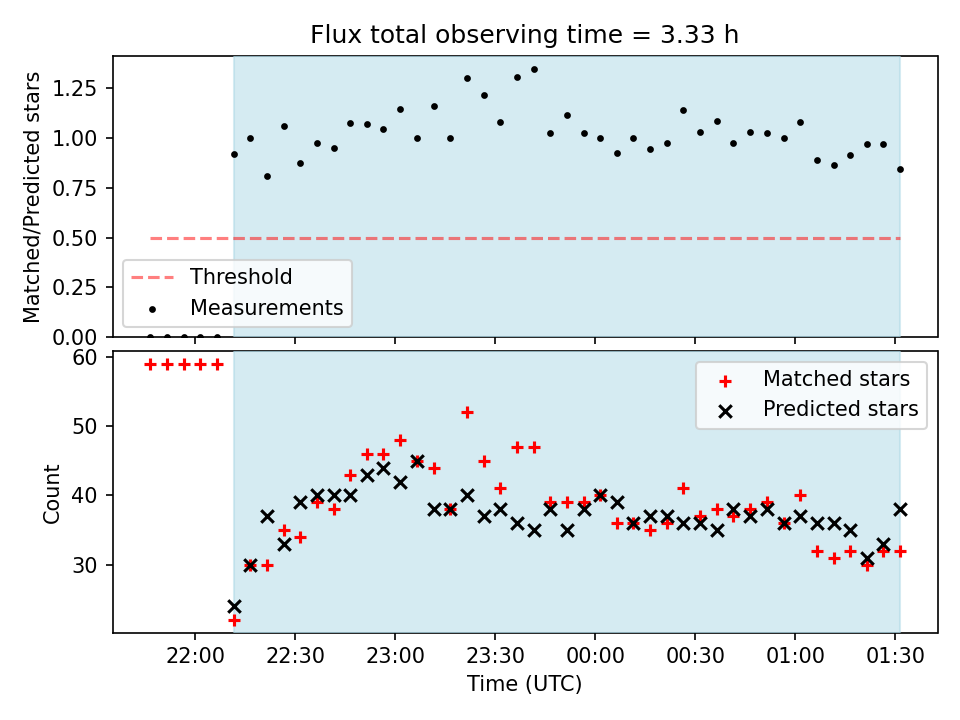 Flux total observing time = 3.33 h

Matched/Predicted stars

1.25
1.00
0.75
0.50
0.25
0.00

Threshold
Measurements

Count

60
50
40
30

Matched stars
Predicted stars

22:00 22:30 23:00 23:30 00:00 00:30 01:00 01:30

Time (UTC)